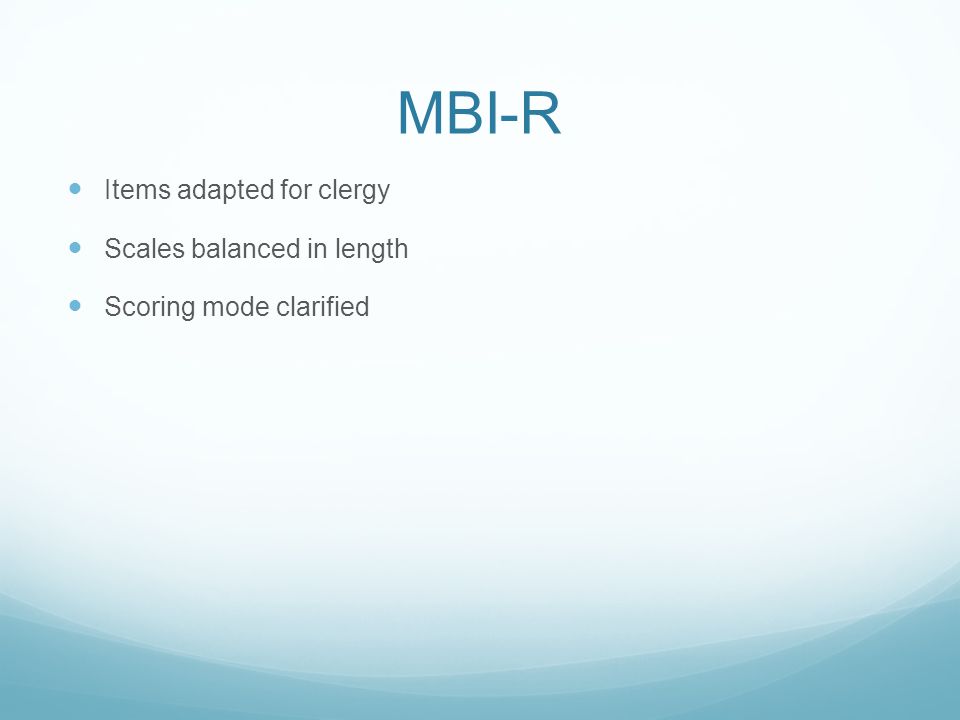 MBI-R

- Items adapted for clergy
- Scales balanced in length
- Scoring mode clarified